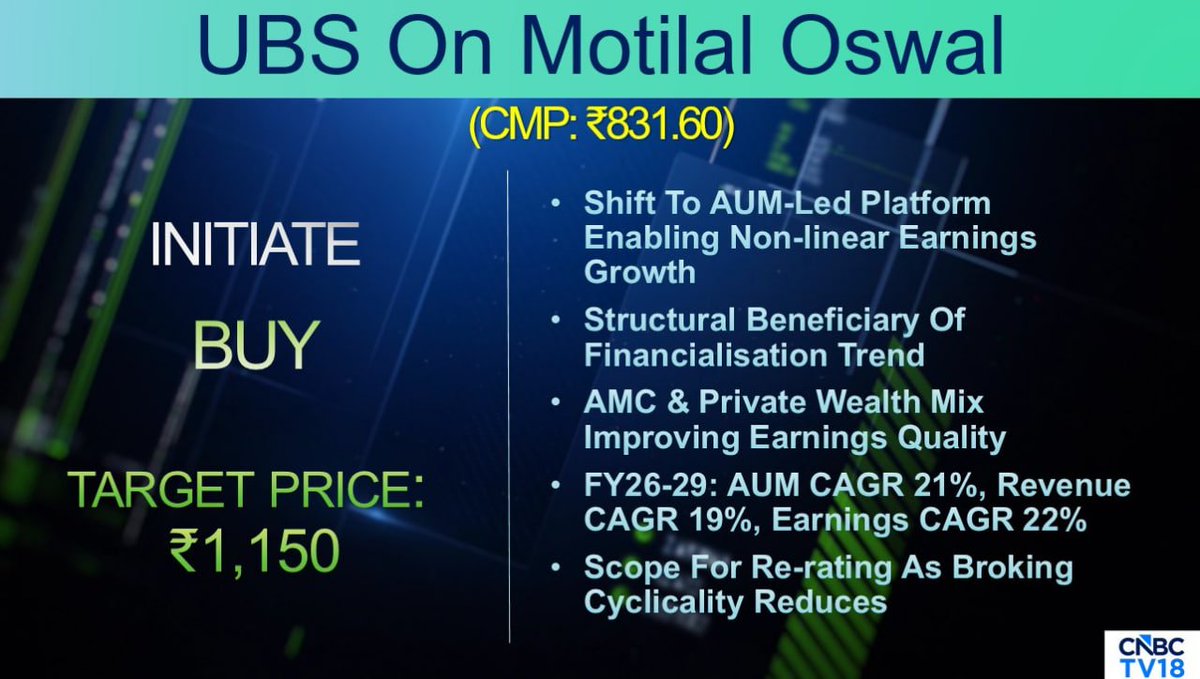 UBS On Motilal Oswal

(CMP: ₹831.60)

INITIATE

BUY

TARGET PRICE: ₹1,150

• Shift To AUM-Led Platform Enabling Non-linear Earnings Growth

• Structural Beneficiary Of Financialisation Trend

• AMC & Private Wealth Mix Improving Earnings Quality

• FY26-29: AUM CAGR 21%, Revenue CAGR 19%, Earnings CAGR 22%

• Scope For Re-rating As Broking Cyclicality Reduces

CNBC TV18